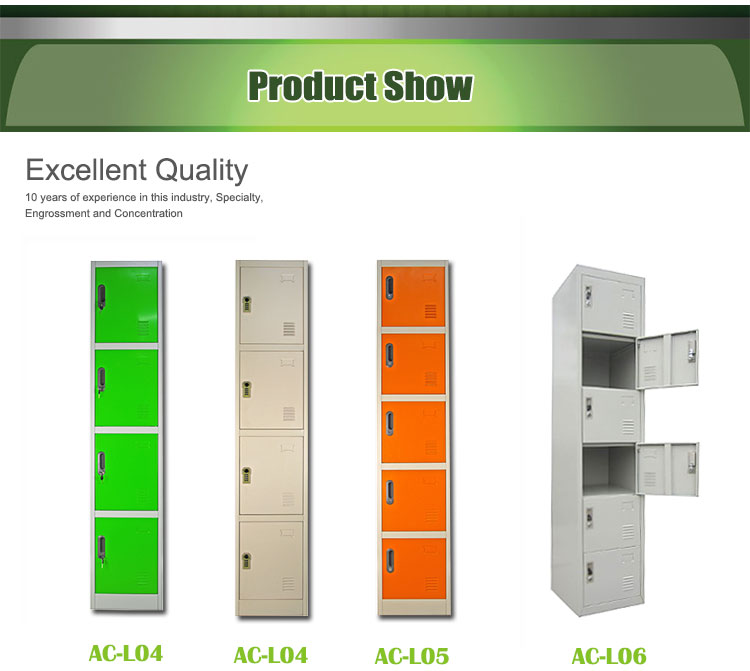 Product Show

Excellent Quality

10 years of experience in this industry, Specialty, Engrossment and Concentration

AC-L04

AC-L04

AC-L05

AC-L06